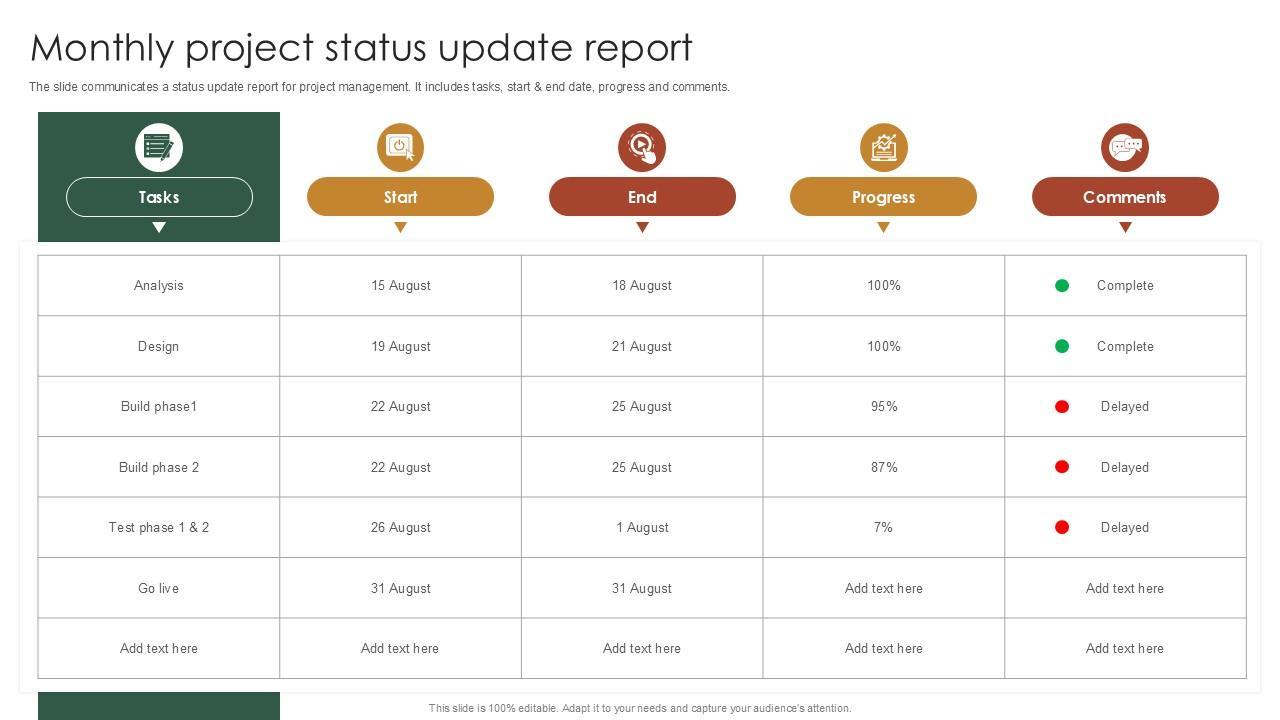 Monthly project status update report

The slide communicates a status update report for project management. It includes tasks, start & end date, progress and comments.

| Tasks | Start | End | Progress | Comments |
|---|---|---|---|---|
| Analysis | 15 August | 18 August | 100% | Complete |
| Design | 19 August | 21 August | 100% | Complete |
| Build phase1 | 22 August | 25 August | 95% | Delayed |
| Build phase 2 | 22 August | 25 August | 87% | Delayed |
| Test phase 1 & 2 | 26 August | 1 August | 7% | Delayed |
| Go live | 31 August | 31 August | Add text here | Add text here |
| Add text here | Add text here | Add text here | Add text here | Add text here |

This slide is 100% editable. Adapt it to your needs and capture your audience's attention.